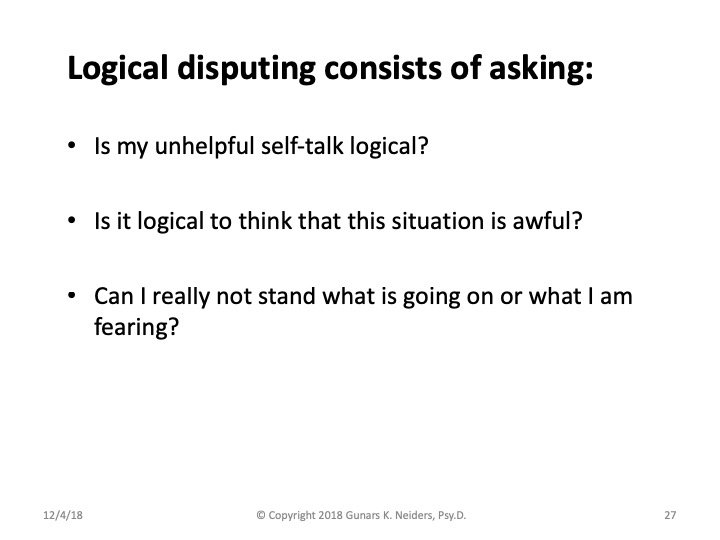 Logical disputing consists of asking:

• Is my unhelpful self-talk logical?

• Is it logical to think that this situation is awful?

• Can I really not stand what is going on or what I am fearing?

12/4/18 © Copyright 2018 Gunars K. Neiders, Psy.D. 27